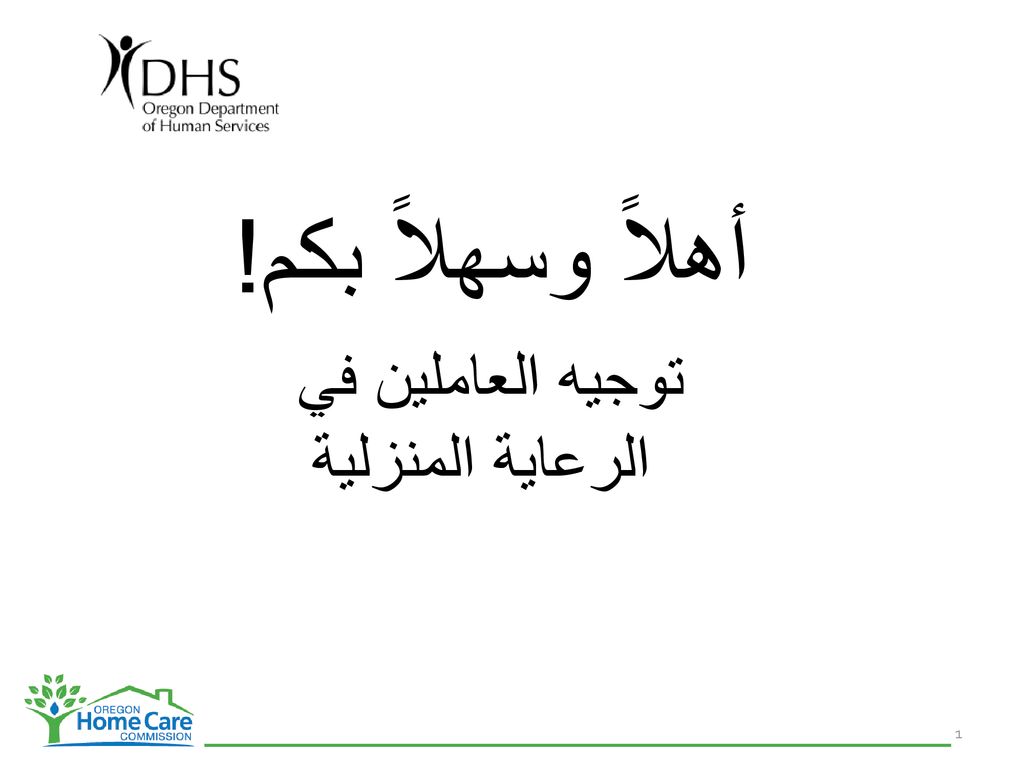 DHS
Oregon Department
of Human Services

أهلاً وسهلاً بكم!

توجيه العاملين في
الرعاية المنزلية

OREGON
Home Care
COMMISSION

1